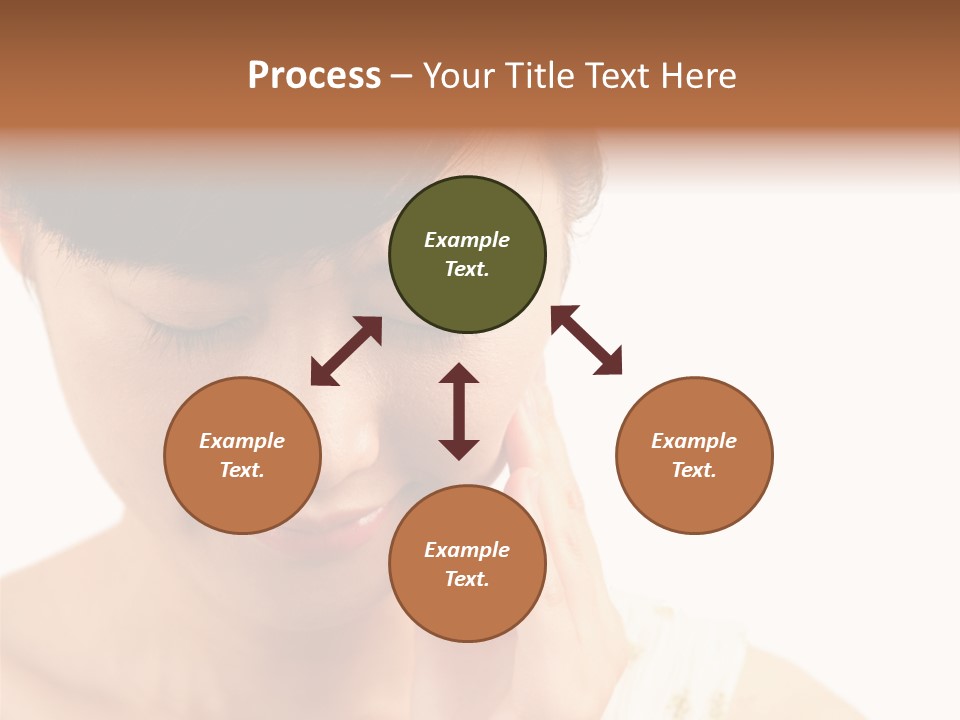 Process – Your Title Text Here

Example Text.

Example Text.

Example Text.

Example Text.